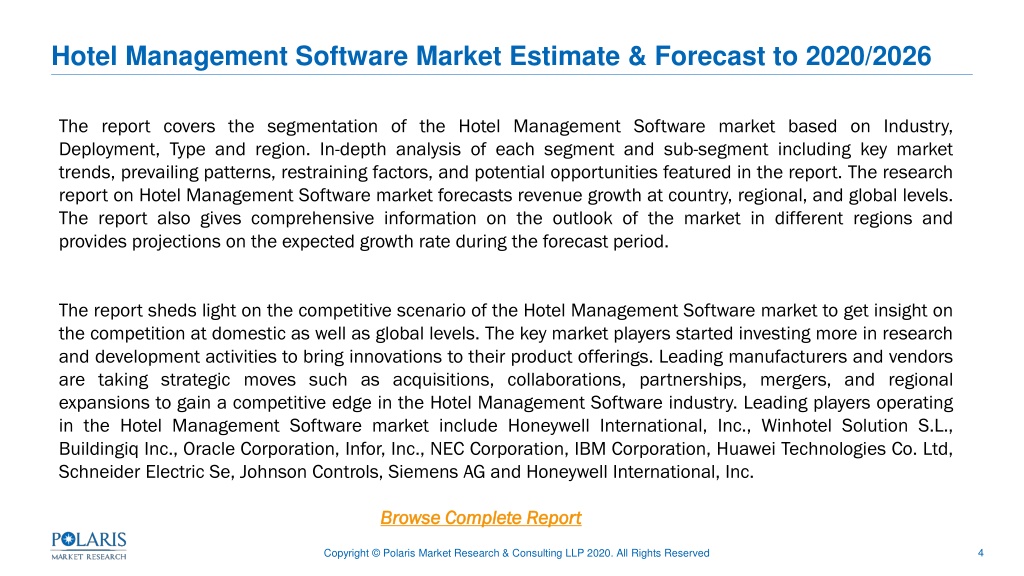 Hotel Management Software Market Estimate & Forecast to 2020/2026

The report covers the segmentation of the Hotel Management Software market based on Industry, Deployment, Type and region. In-depth analysis of each segment and sub-segment including key market trends, prevailing patterns, restraining factors, and potential opportunities featured in the report. The research report on Hotel Management Software market forecasts revenue growth at country, regional, and global levels. The report also gives comprehensive information on the outlook of the market in different regions and provides projections on the expected growth rate during the forecast period.

The report sheds light on the competitive scenario of the Hotel Management Software market to get insight on the competition at domestic as well as global levels. The key market players started investing more in research and development activities to bring innovations to their product offerings. Leading manufacturers and vendors are taking strategic moves such as acquisitions, collaborations, partnerships, mergers, and regional expansions to gain a competitive edge in the Hotel Management Software industry. Leading players operating in the Hotel Management Software market include Honeywell International, Inc., Winhotel Solution S.L., Buildingiq Inc., Oracle Corporation, Infor, Inc., NEC Corporation, IBM Corporation, Huawei Technologies Co. Ltd, Schneider Electric Se, Johnson Controls, Siemens AG and Honeywell International, Inc.

Browse Complete Report

POLARIS MARKET RESEARCH

Copyright © Polaris Market Research & Consulting LLP 2020. All Rights Reserved

4